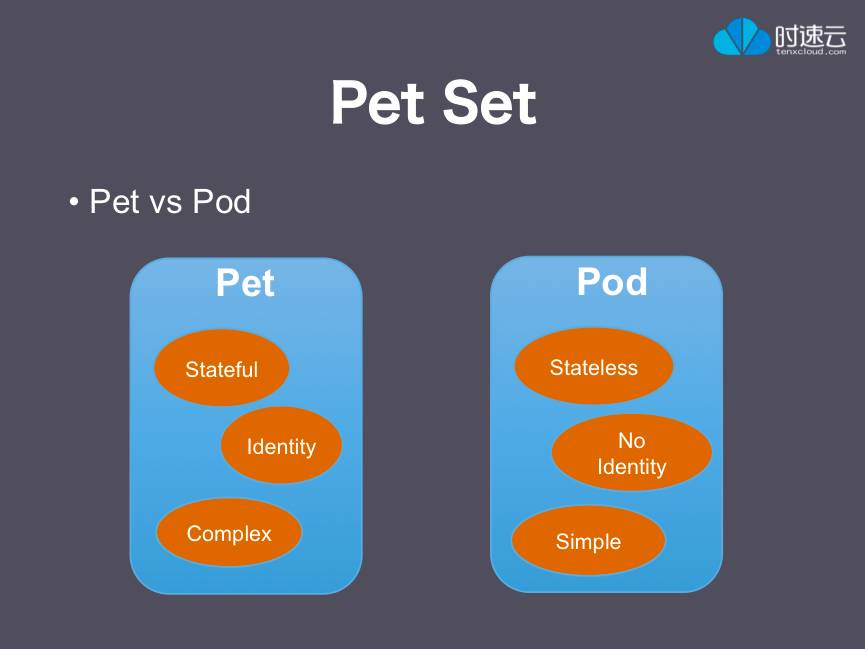 时速云
tenxcloud.com

Pet Set

• Pet vs Pod

Pet

Stateful

Identity

Complex

Pod

Stateless

No Identity

Simple